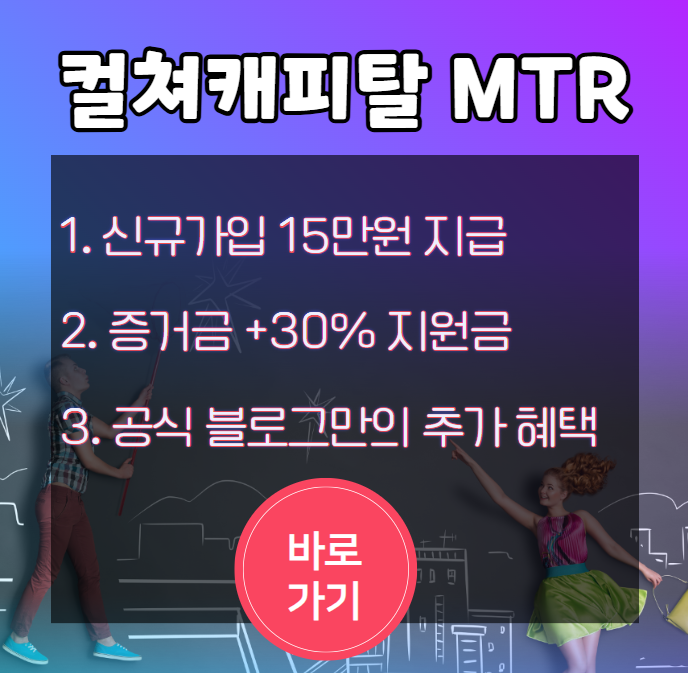 컬쳐캐피탈 MTR

1. 신규가입 15만원 지급

2. 증거금 +30% 지원금

3. 공식 블로그만의 추가 혜택

바로
가기